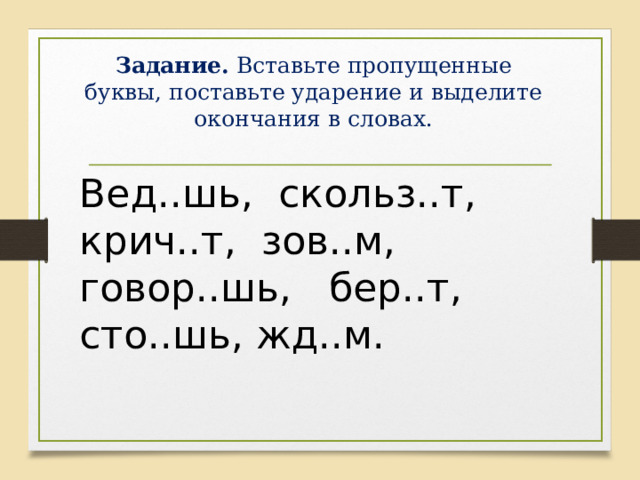 **Задание.** Вставьте пропущенные буквы, поставьте ударение и выделите окончания в словах.

Вед..шь, скольз..т, крич..т, зов..м, говор..шь, бер..т, сто..шь, жд..м.